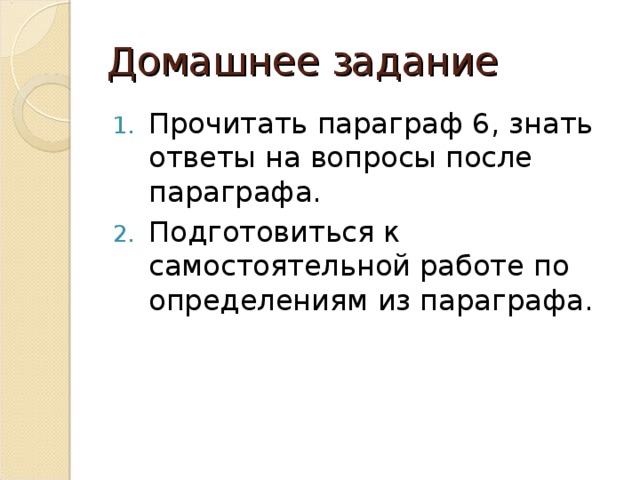 Домашнее задание

1. Прочитать параграф 6, знать ответы на вопросы после параграфа.
2. Подготовиться к самостоятельной работе по определениям из параграфа.